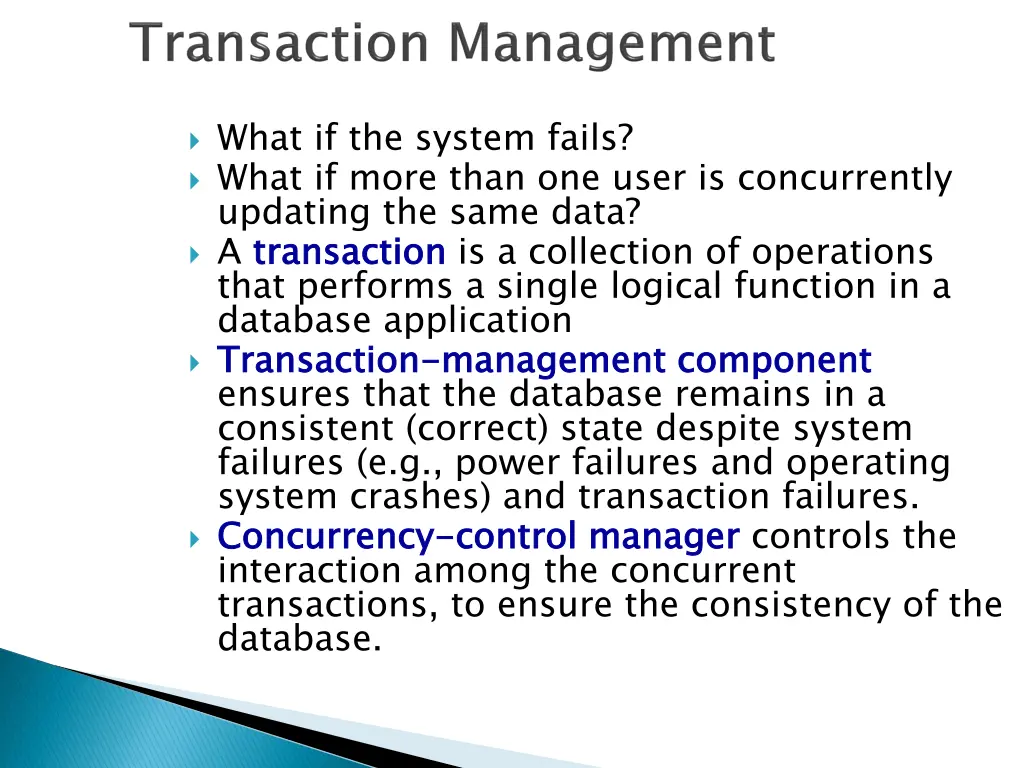 Transaction Management

What if the system fails?

What if more than one user is concurrently updating the same data?

A transaction is a collection of operations that performs a single logical function in a database application

Transaction-management component ensures that the database remains in a consistent (correct) state despite system failures (e.g., power failures and operating system crashes) and transaction failures.

Concurrency-control manager controls the interaction among the concurrent transactions, to ensure the consistency of the database.